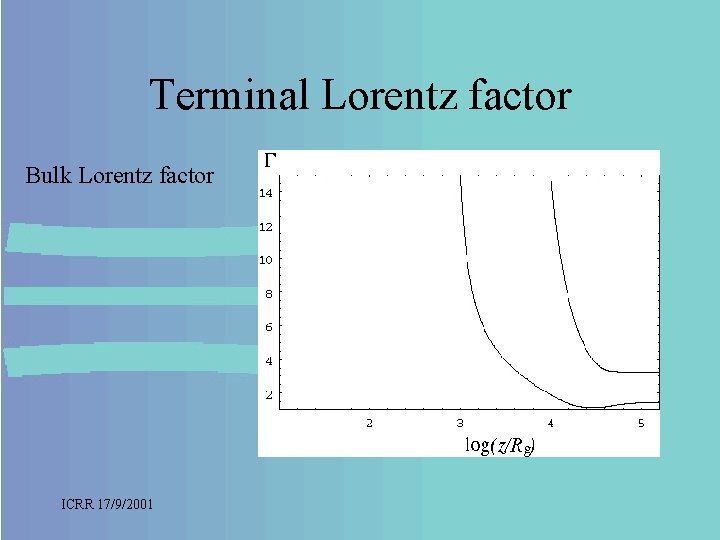 Terminal Lorentz factor

Bulk Lorentz factor

$\Gamma$

14
12
10
8
6
4
2

2
3
4
5

$\log(z/R_g)$

ICRR 17/9/2001